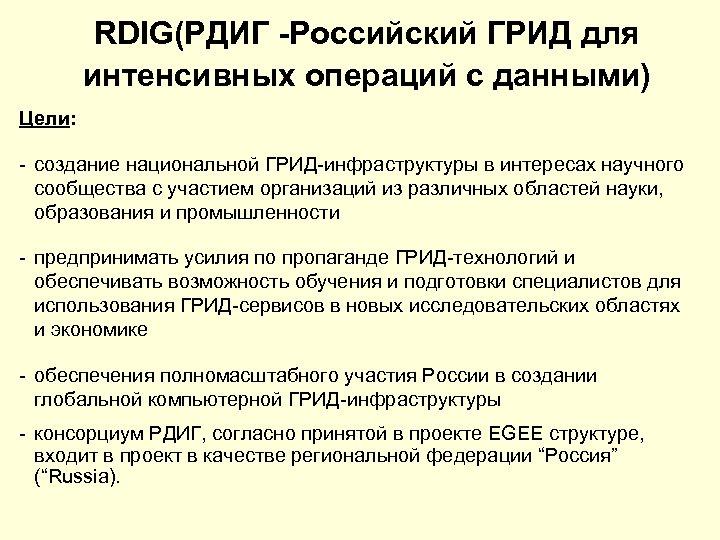 RDIG(РДИГ -Российский ГРИД для интенсивных операций с данными)

Цели:

- создание национальной ГРИД-инфраструктуры в интересах научного сообщества с участием организаций из различных областей науки, образования и промышленности

- предпринимать усилия по пропаганде ГРИД-технологий и обеспечивать возможность обучения и подготовки специалистов для использования ГРИД-сервисов в новых исследовательских областях и экономике

- обеспечения полномасштабного участия России в создании глобальной компьютерной ГРИД-инфраструктуры

- консорциум РДИГ, согласно принятой в проекте EGEE структуре, входит в проект в качестве региональной федерации “Россия” (“Russia).